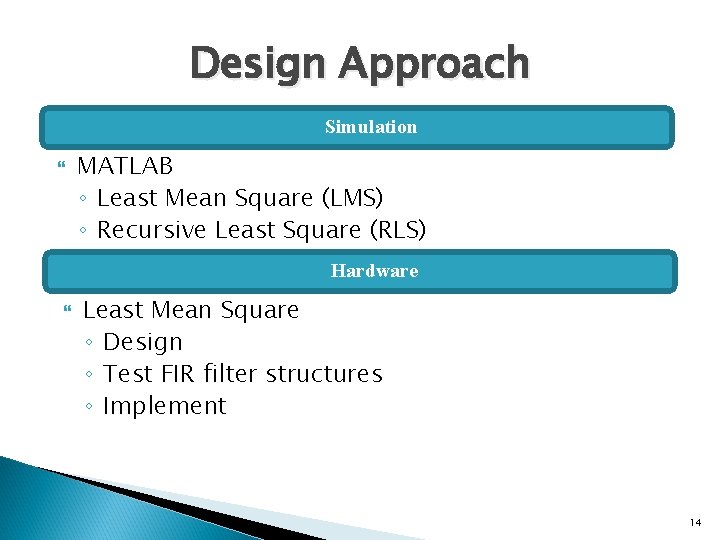 Design Approach

Simulation

MATLAB
◦ Least Mean Square (LMS)
◦ Recursive Least Square (RLS)

Hardware

Least Mean Square
◦ Design
◦ Test FIR filter structures
◦ Implement

14